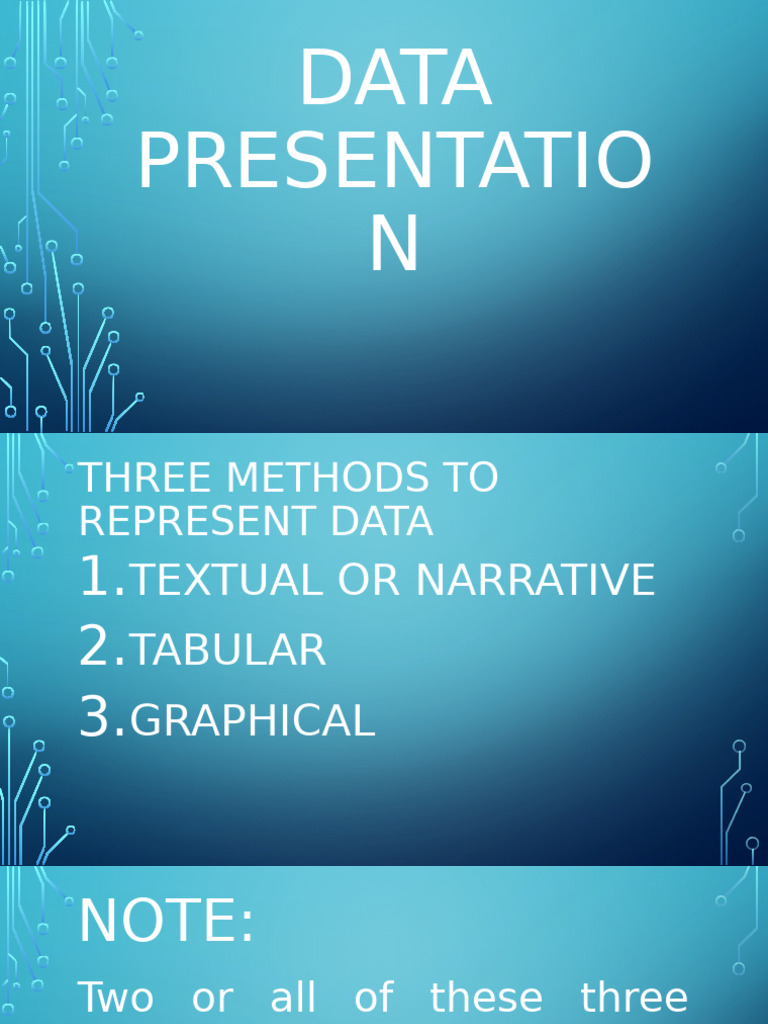 DATA PRESENTATIO N

THREE METHODS TO REPRESENT DATA
1. TEXTUAL OR NARRATIVE
2. TABULAR
3. GRAPHICAL

NOTE:
Two or all of these three